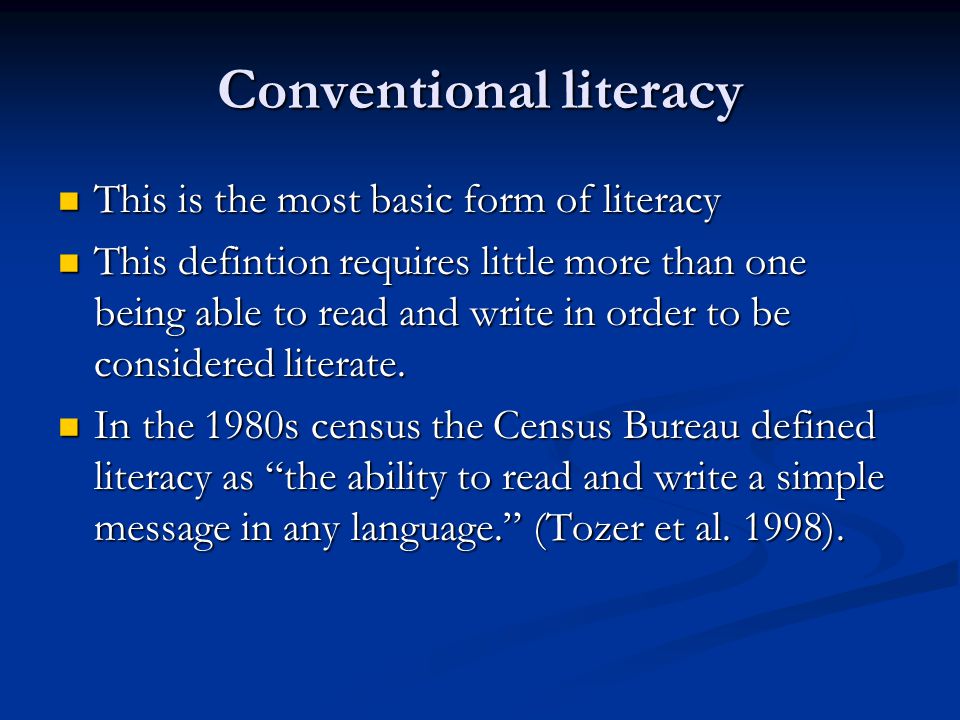 Conventional literacy

This is the most basic form of literacy

This defintion requires little more than one being able to read and write in order to be considered literate.

In the 1980s census the Census Bureau defined literacy as “the ability to read and write a simple message in any language.” (Tozer et al. 1998).